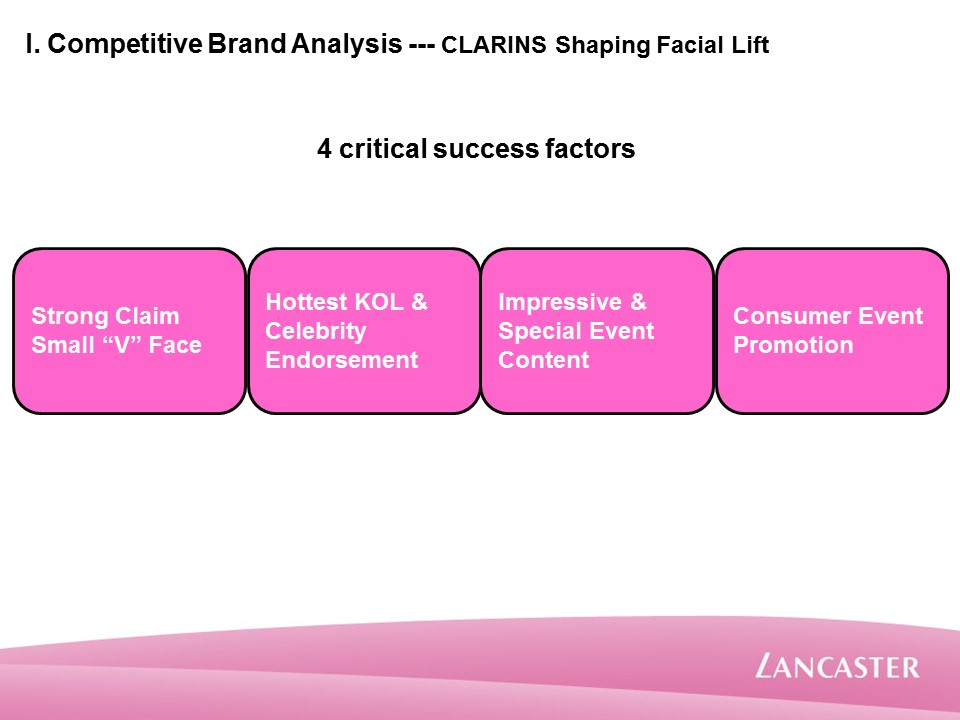 I. Competitive Brand Analysis --- CLARINS Shaping Facial Lift

4 critical success factors

Strong Claim Small “V” Face

Hottest KOL & Celebrity Endorsement

Impressive & Special Event Content

Consumer Event Promotion

LANCASTER